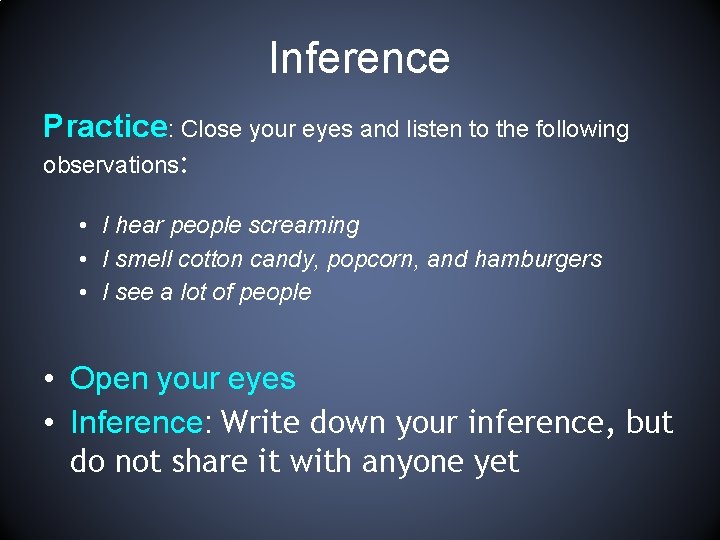 Inference

Practice: Close your eyes and listen to the following observations:

• I hear people screaming
• I smell cotton candy, popcorn, and hamburgers
• I see a lot of people

• Open your eyes
• Inference: Write down your inference, but do not share it with anyone yet